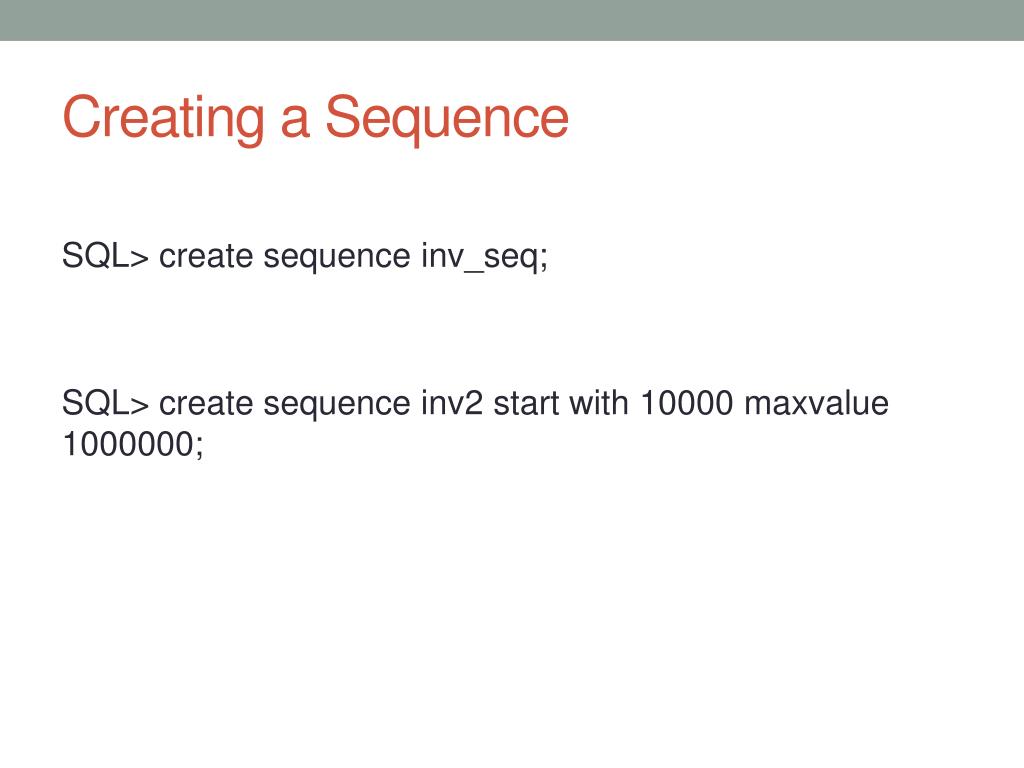 Creating a Sequence

SQL> create sequence inv_seq;

SQL> create sequence inv2 start with 10000 maxvalue 1000000;